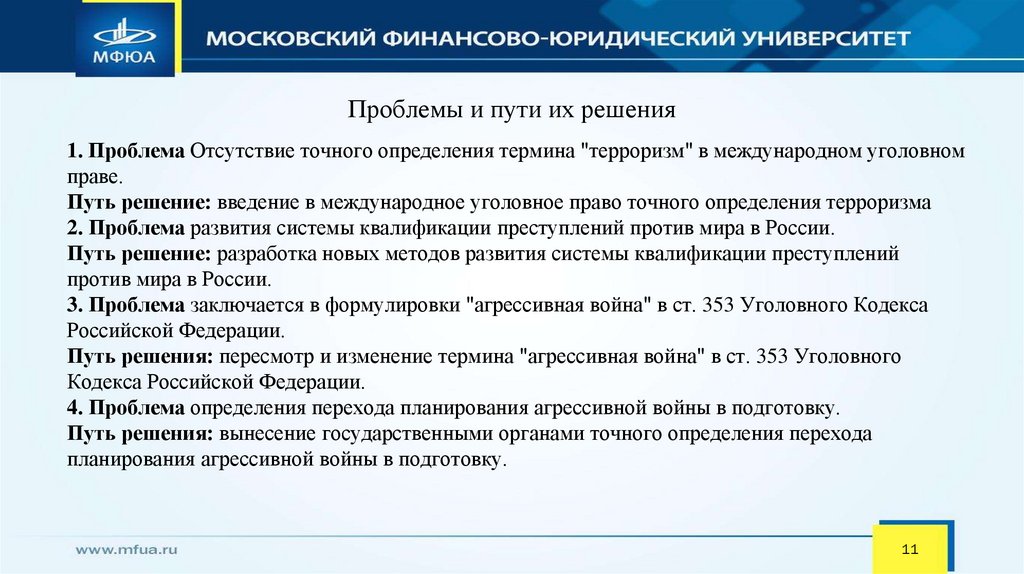 МФЮА

МОСКОВСКИЙ ФИНАНСОВО-ЮРИДИЧЕСКИЙ УНИВЕРСИТЕТ

Проблемы и пути их решения

1. Проблема Отсутствие точного определения термина "терроризм" в международном уголовном праве.
Путь решение: введение в международное уголовное право точного определения терроризма
2. Проблема развития системы квалификации преступлений против мира в России.
Путь решение: разработка новых методов развития системы квалификации преступлений против мира в России.
3. Проблема заключается в формулировки "агрессивная война" в ст. 353 Уголовного Кодекса Российской Федерации.
Путь решения: пересмотр и изменение термина "агрессивная война" в ст. 353 Уголовного Кодекса Российской Федерации.
4. Проблема определения перехода планирования агрессивной войны в подготовку.
Путь решения: вынесение государственными органами точного определения перехода планирования агрессивной войны в подготовку.

www.mfua.ru

11